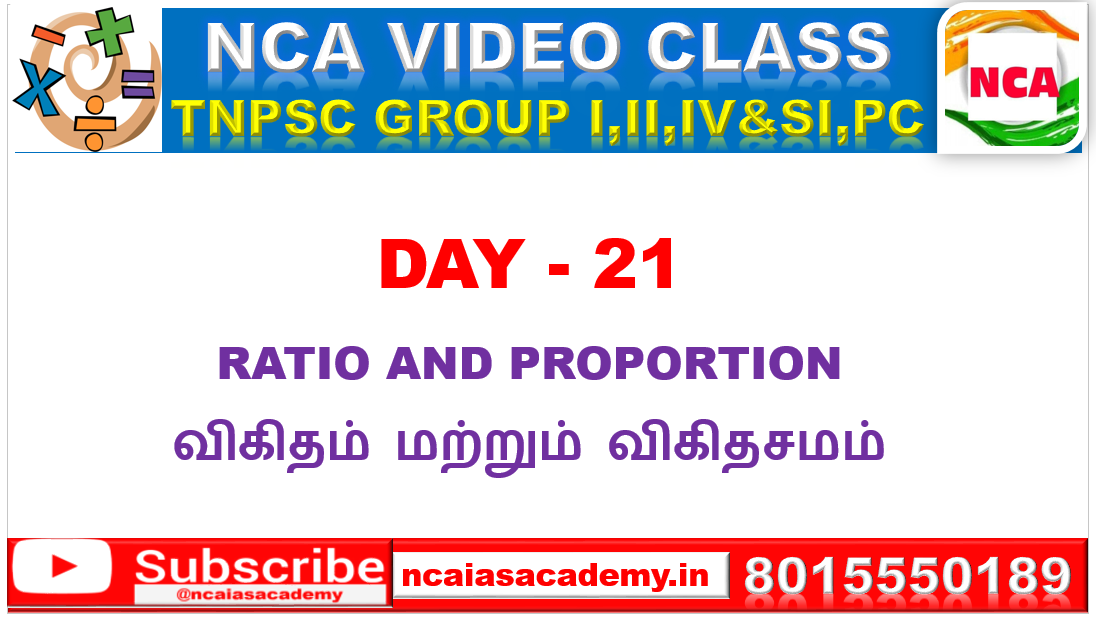 NCA VIDEO CLASS
TNPSC GROUP I,II,IV&SI,PC

NCA

DAY - 21

RATIO AND PROPORTION
விகிதம் மற்றும் விகிதசமம்

Subscribe
@ncaiasacademy
ncaiasacademy.in
8015550189